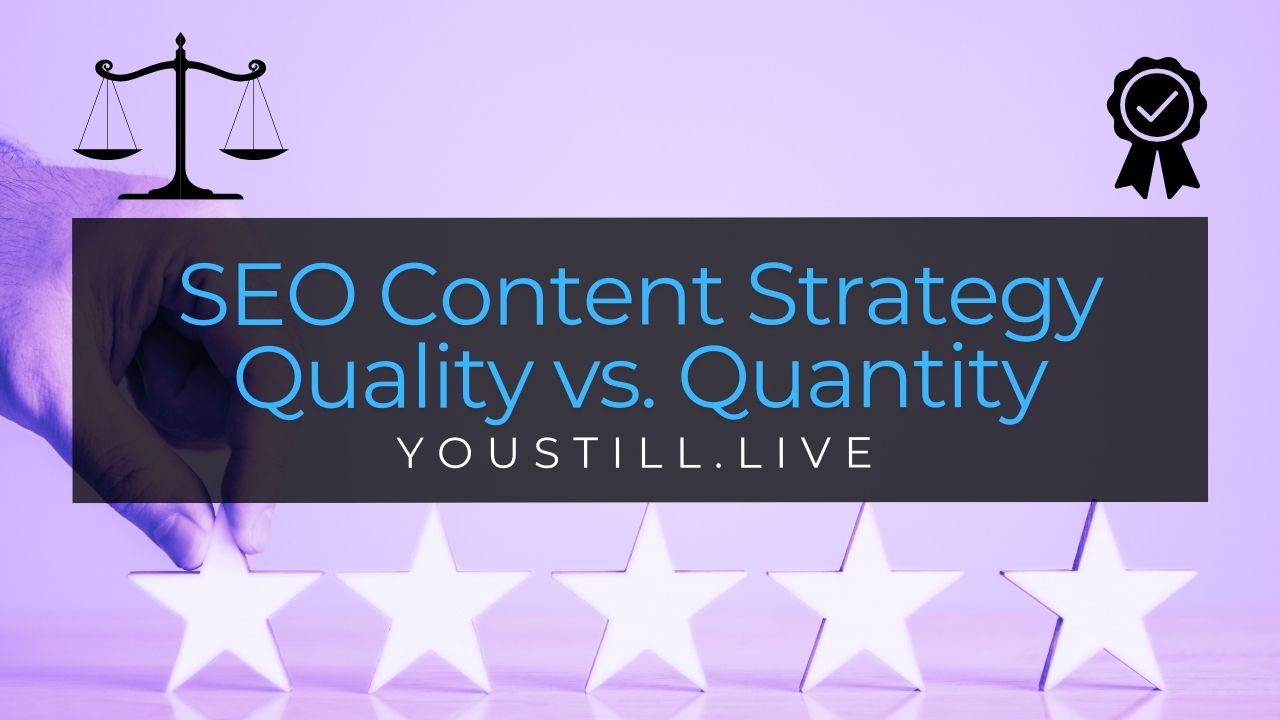 SEO Content Strategy
Quality vs. Quantity
YOUSTILL.LIVE